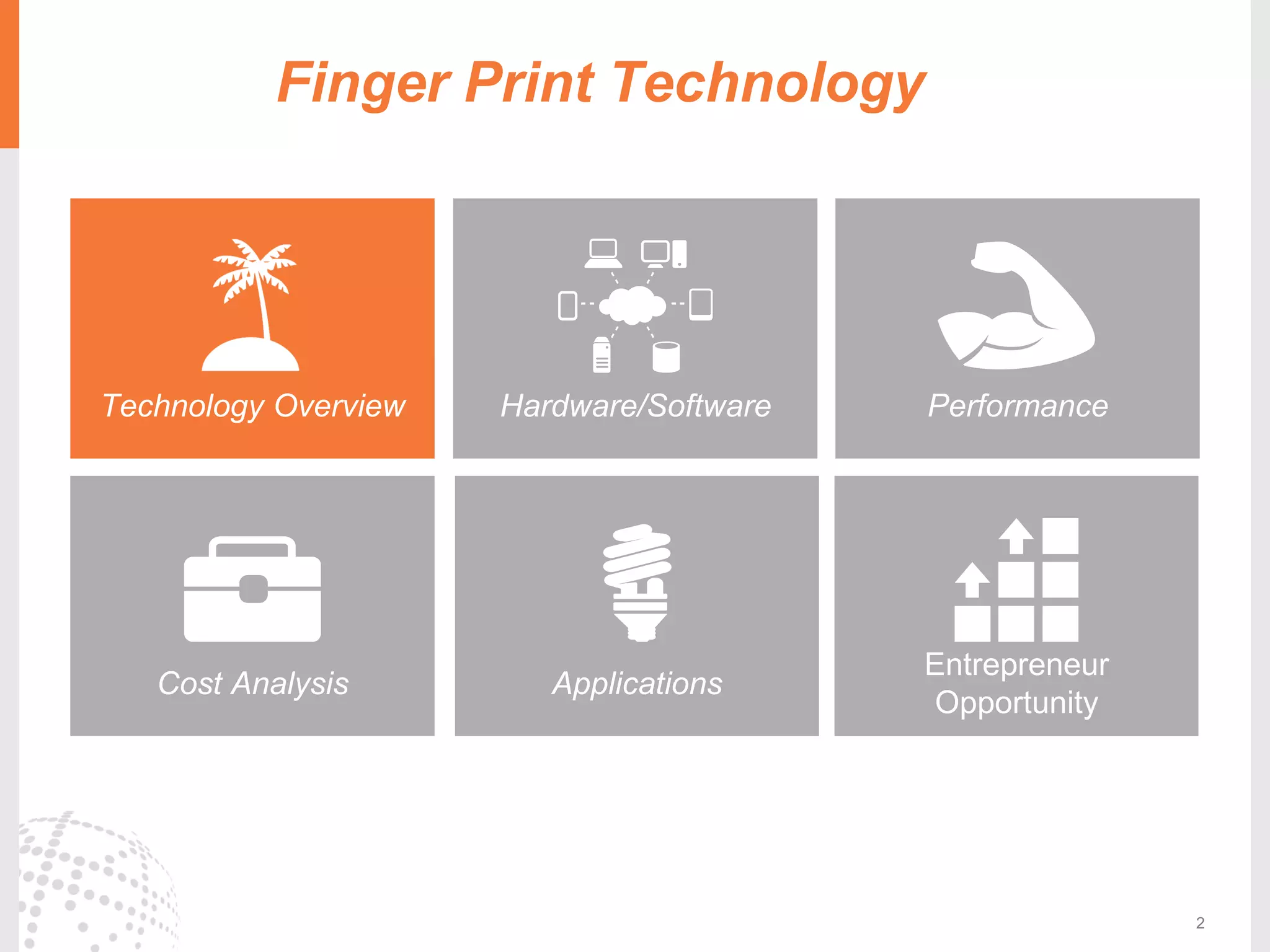 Finger Print Technology

Technology Overview

Hardware/Software

Performance

Cost Analysis

Applications

Entrepreneur Opportunity

2